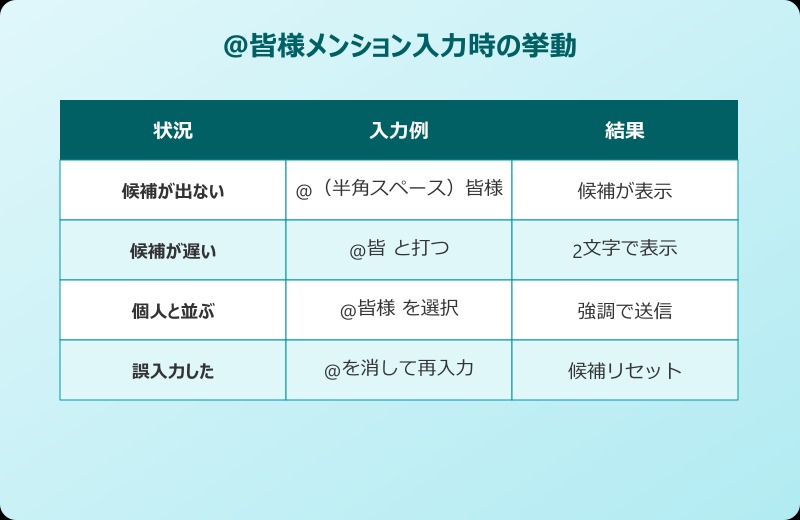 @皆様メンション入力時の挙動

| 状況 | 入力例 | 結果 |
|---|---|---|
| 候補が出ない | @（半角スペース）皆様 | 候補が表示 |
| 候補が遅い | @皆 と打つ | 2文字で表示 |
| 個人と並ぶ | @皆様 を選択 | 強調で送信 |
| 誤入力した | @を消して再入力 | 候補リセット |